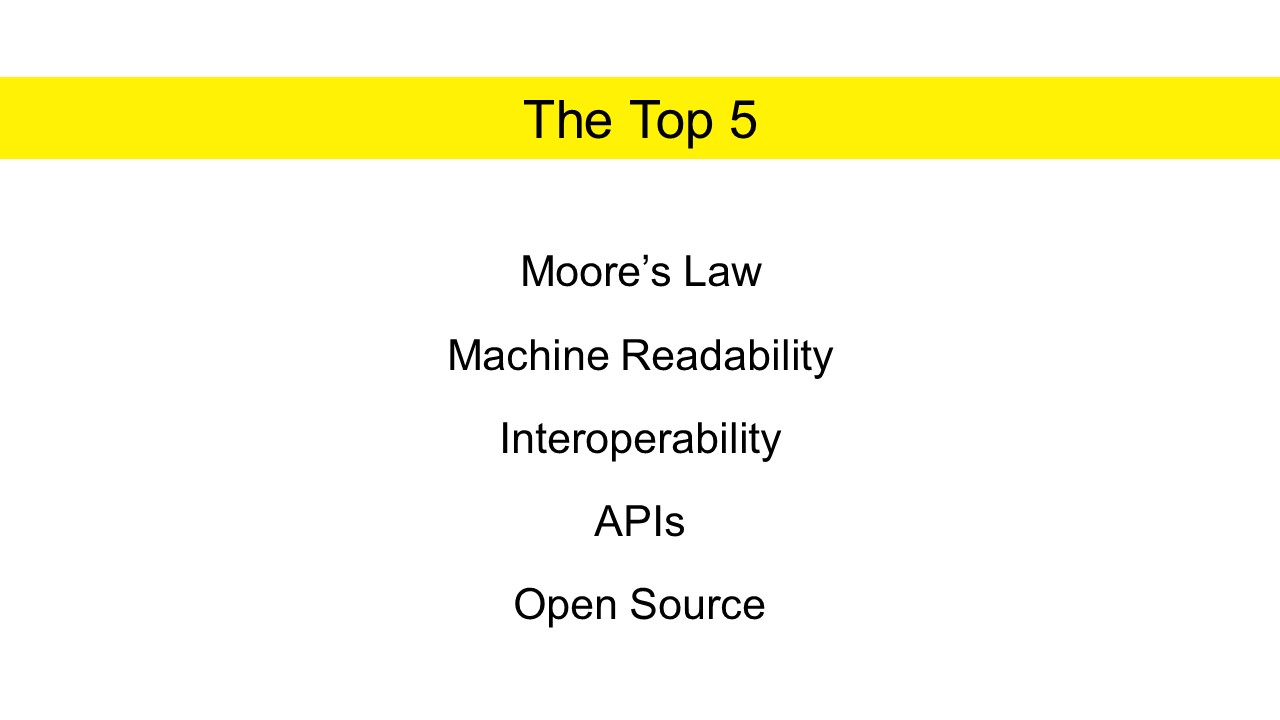 The Top 5

Moore’s Law

Machine Readability

Interoperability

APIs

Open Source